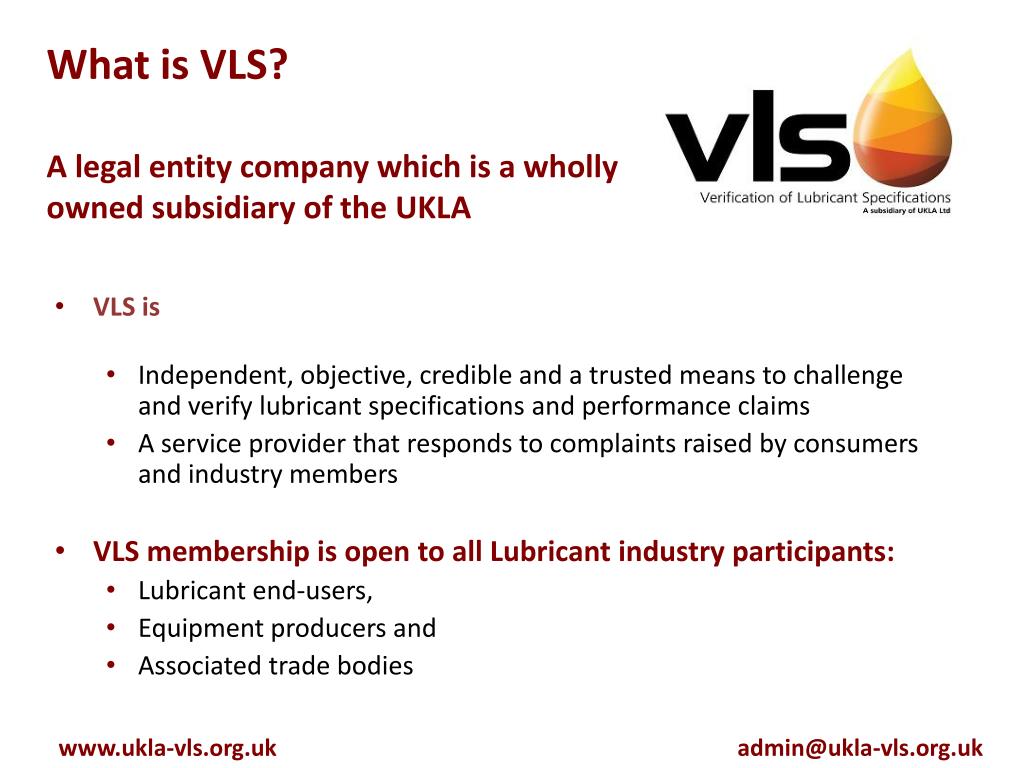 What is VLS?

A legal entity company which is a wholly owned subsidiary of the UKLA

vls
Verification of Lubricant Specifications
A subsidiary of UKLA Ltd

• VLS is

• Independent, objective, credible and a trusted means to challenge and verify lubricant specifications and performance claims
• A service provider that responds to complaints raised by consumers and industry members

• VLS membership is open to all Lubricant industry participants:
• Lubricant end-users,
• Equipment producers and
• Associated trade bodies

www.ukla-vls.org.uk

admin@ukla-vls.org.uk